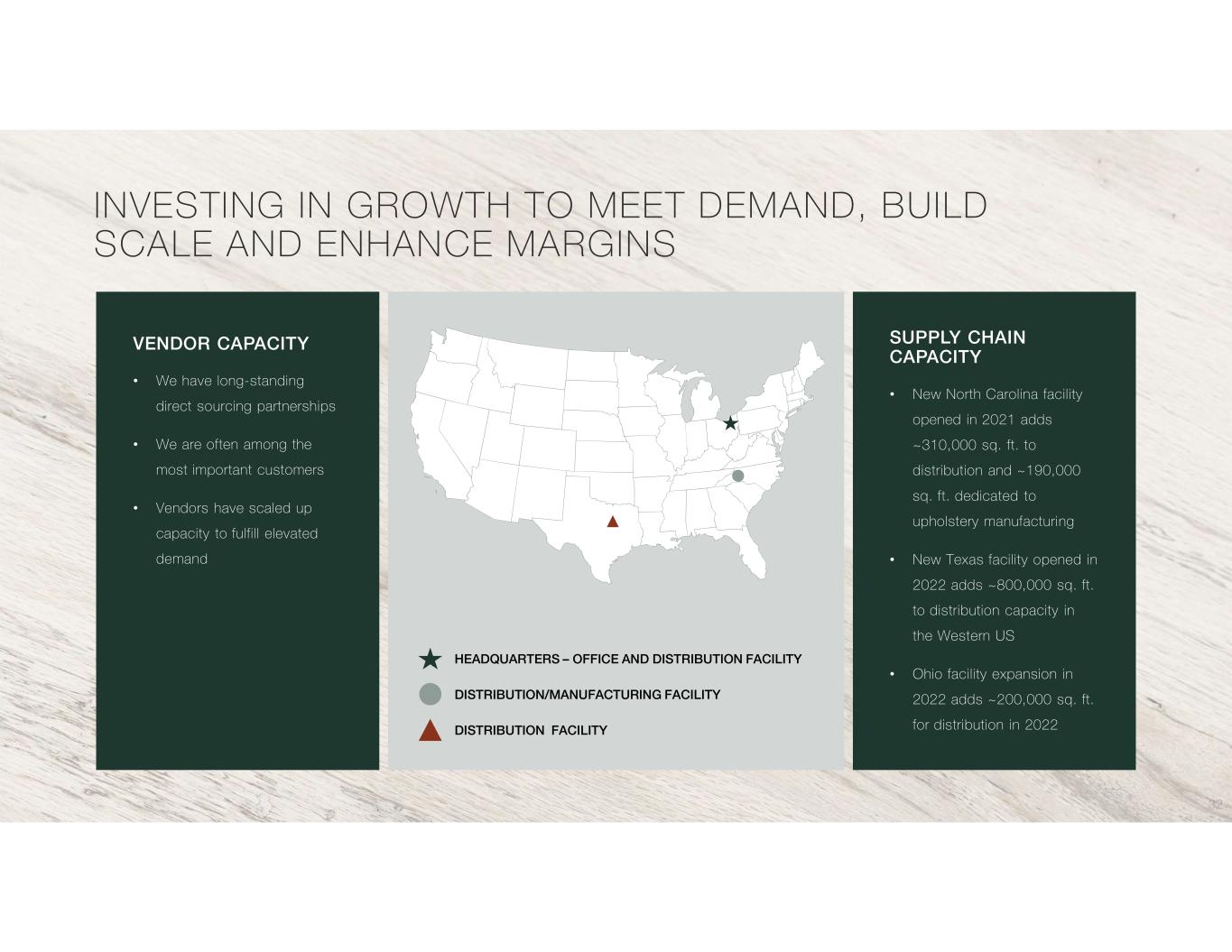 INVESTING IN GROWTH TO MEET DEMAND, BUILD SCALE AND ENHANCE MARGINS

VENDOR CAPACITY

• We have long-standing direct sourcing partnerships

• We are often among the most important customers

• Vendors have scaled up capacity to fulfill elevated demand

HEADQUARTERS – OFFICE AND DISTRIBUTION FACILITY

DISTRIBUTION/MANUFACTURING FACILITY

DISTRIBUTION FACILITY

SUPPLY CHAIN CAPACITY

• New North Carolina facility opened in 2021 adds ~310,000 sq. ft. to distribution and ~190,000 sq. ft. dedicated to upholstery manufacturing

• New Texas facility opened in 2022 adds ~800,000 sq. ft. to distribution capacity in the Western US

• Ohio facility expansion in 2022 adds ~200,000 sq. ft. for distribution in 2022

32